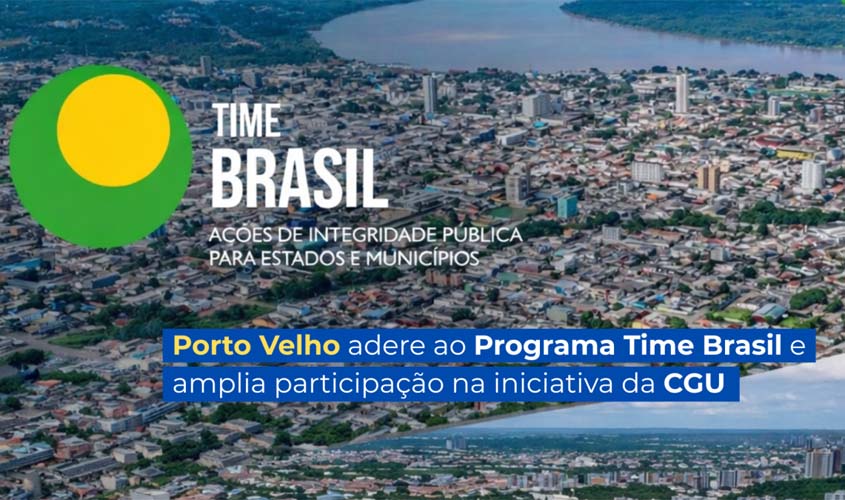 TIME BRASIL

AÇÕES DE INTEGRIDADE PÚBLICA PARA ESTADOS E MUNICÍPIOS

Porto Velho adere ao Programa Time Brasil e amplia participação na iniciativa da CGU